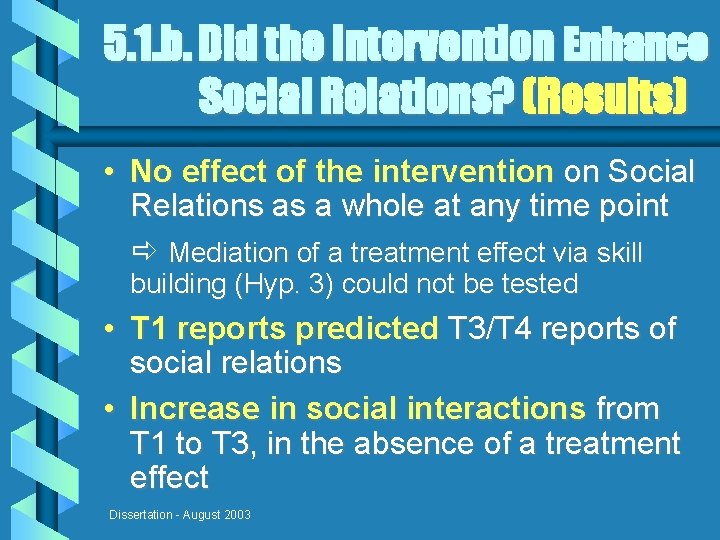 5.1.b. Did the Intervention Enhance Social Relations? (Results)

• No effect of the intervention on Social Relations as a whole at any time point

⇨ Mediation of a treatment effect via skill building (Hyp. 3) could not be tested

• T1 reports predicted T3/T4 reports of social relations

• Increase in social interactions from T1 to T3, in the absence of a treatment effect

Dissertation - August 2003